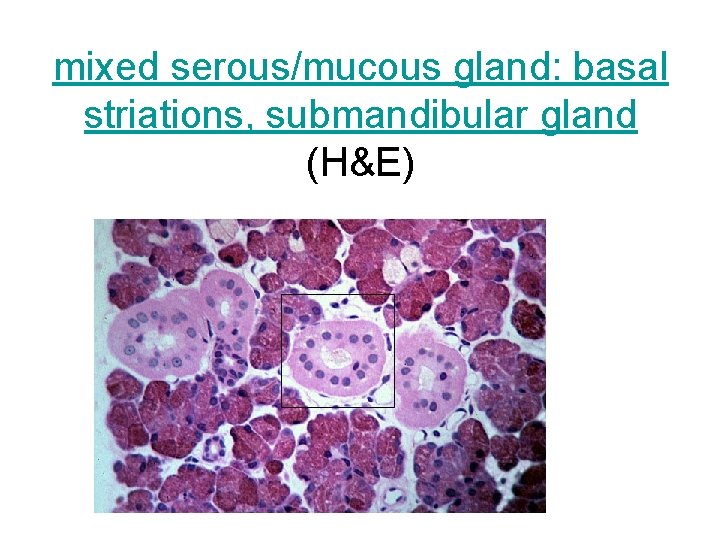 mixed serous/mucous gland: basal striations, submandibular gland
(H&E)